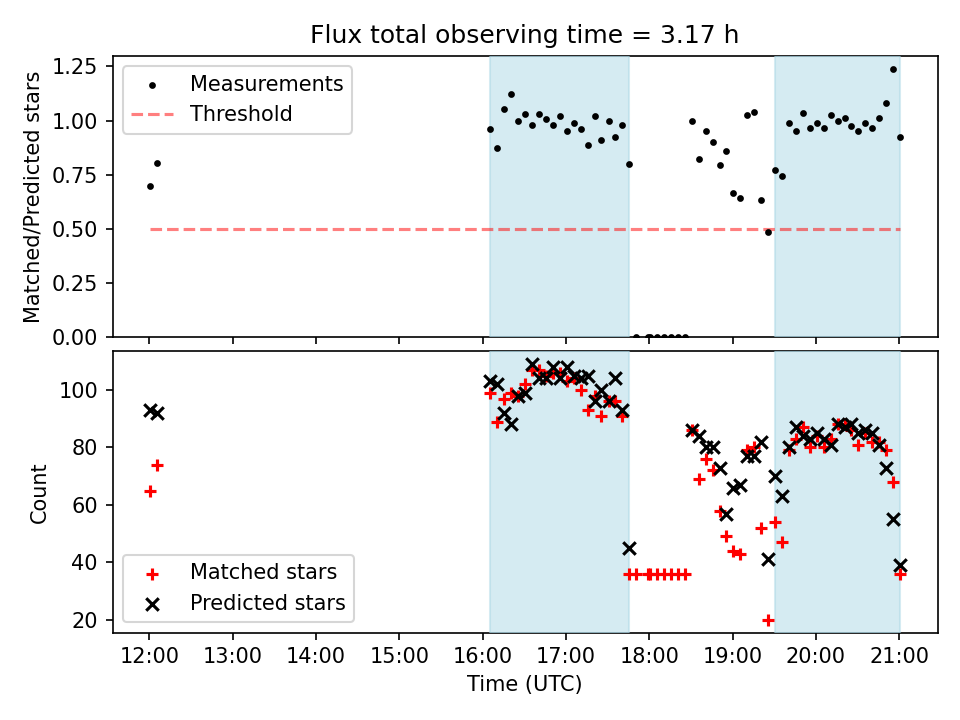 Flux total observing time = 3.17 h

Matched/Predicted stars

1.25
1.00
0.75
0.50
0.25
0.00

Measurements
Threshold

Count

100
80
60
40
20

Matched stars
Predicted stars

12:00 13:00 14:00 15:00 16:00 17:00 18:00 19:00 20:00 21:00

Time (UTC)